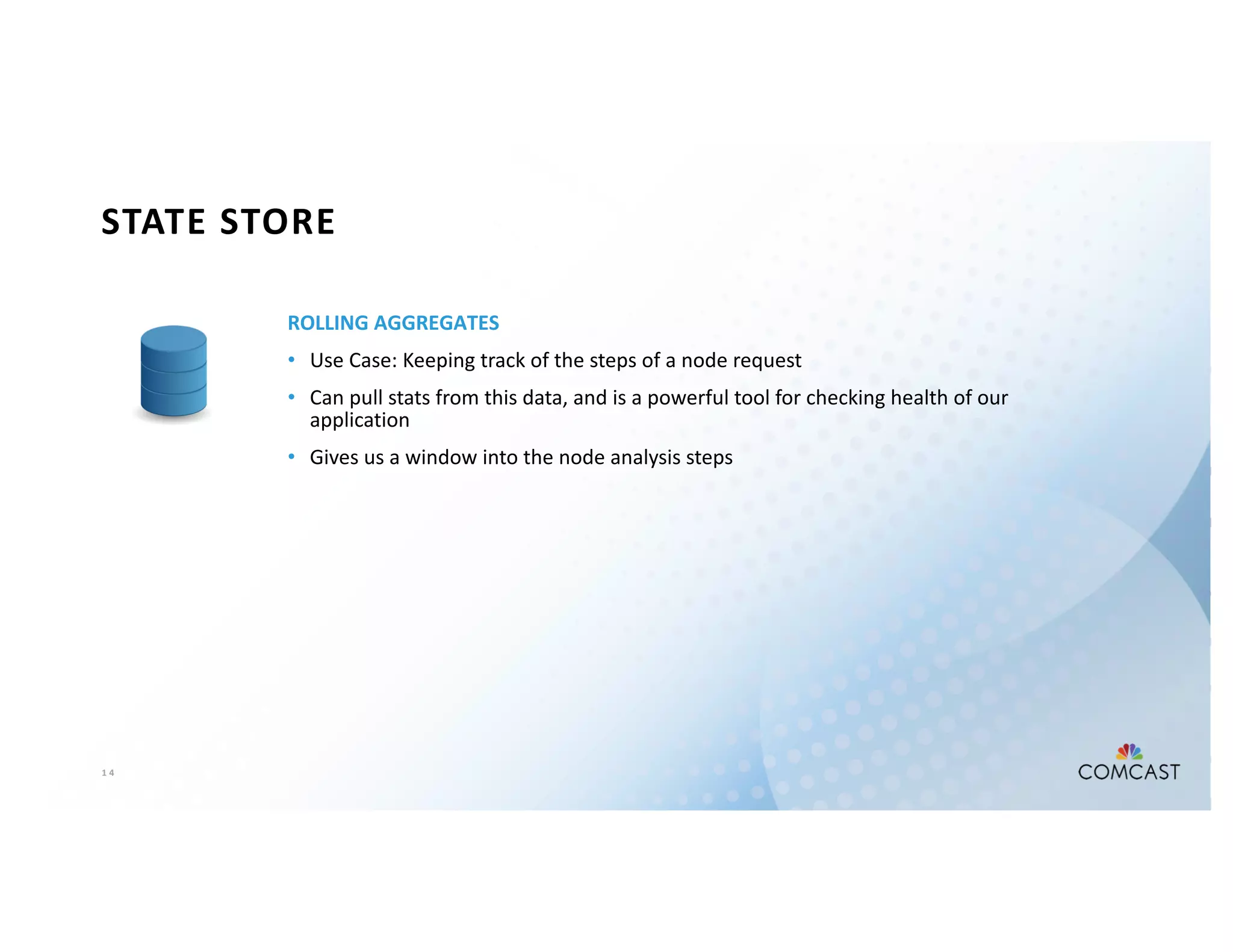 STATE STORE

ROLLING AGGREGATES

• Use Case: Keeping track of the steps of a node request

• Can pull stats from this data, and is a powerful tool for checking health of our application

• Gives us a window into the node analysis steps

14

COMCAST